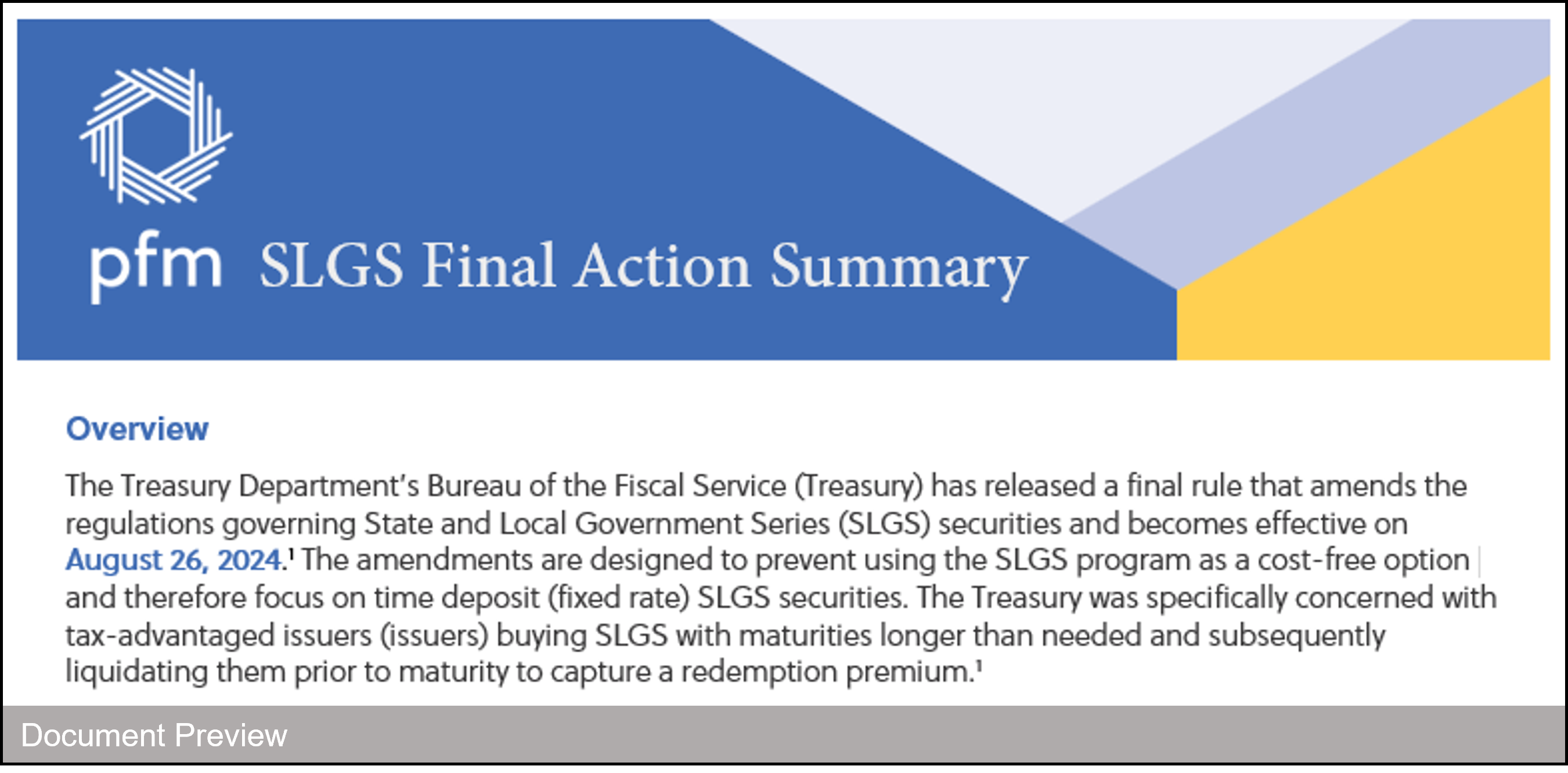 pfm SLGS Final Action Summary

Overview

The Treasury Department's Bureau of the Fiscal Service (Treasury) has released a final rule that amends the regulations governing State and Local Government Series (SLGS) securities and becomes effective on August 26, 2024.$^1$ The amendments are designed to prevent using the SLGS program as a cost-free option and therefore focus on time deposit (fixed rate) SLGS securities. The Treasury was specifically concerned with tax-advantaged issuers (issuers) buying SLGS with maturities longer than needed and subsequently liquidating them prior to maturity to capture a redemption premium.$^1$

Document Preview